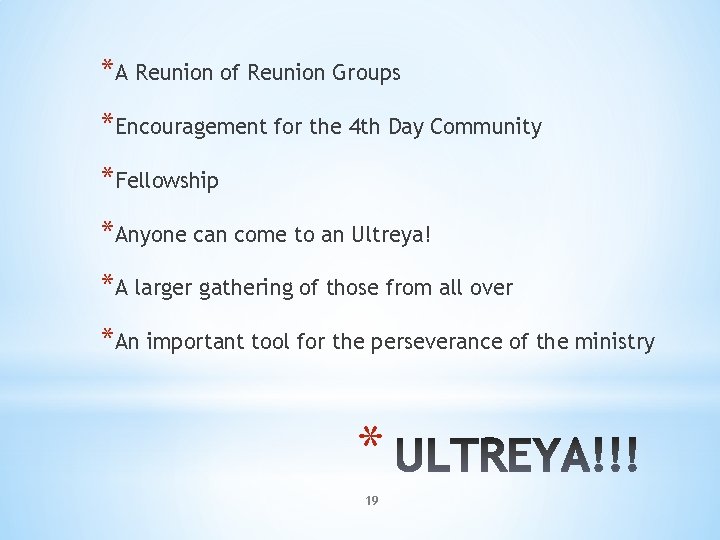 *A Reunion of Reunion Groups

*Encouragement for the 4th Day Community

*Fellowship

*Anyone can come to an Ultreya!

*A larger gathering of those from all over

*An important tool for the perseverance of the ministry

* ULTREYA!!!

19